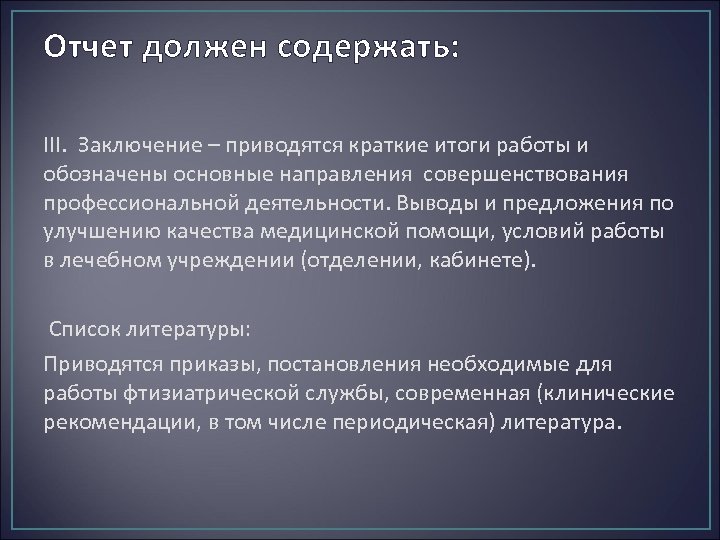 Отчет должен содержать:

III. Заключение – приводятся краткие итоги работы и обозначены основные направления совершенствования профессиональной деятельности. Выводы и предложения по улучшению качества медицинской помощи, условий работы в лечебном учреждении (отделении, кабинете).

Список литературы:

Приводятся приказы, постановления необходимые для работы фтизиатрической службы, современная (клинические рекомендации, в том числе периодическая) литература.